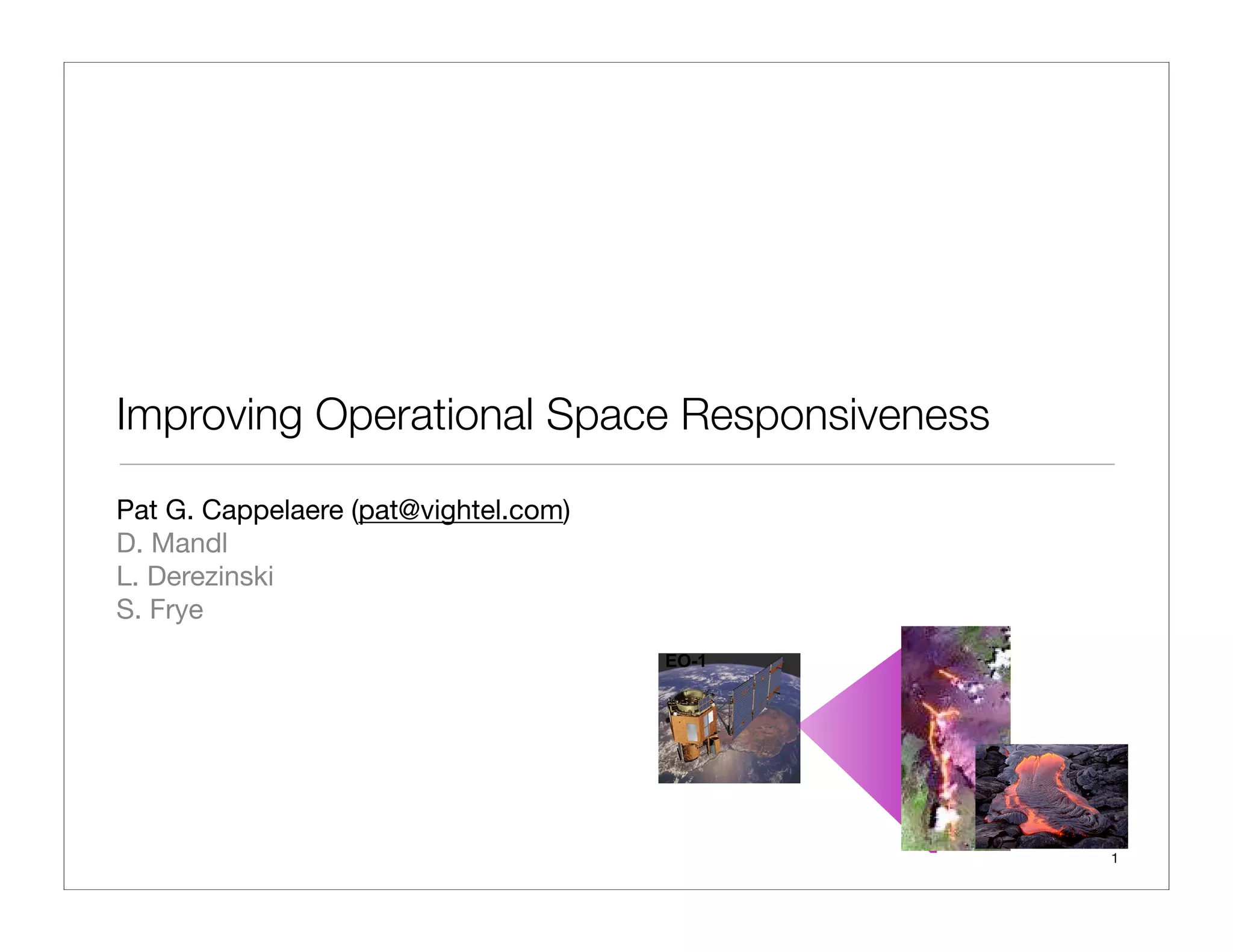 Improving Operational Space Responsiveness

Pat G. Cappelaere (pat@vightel.com)
D. Mandl
L. Derezinski
S. Frye

EO-1

1